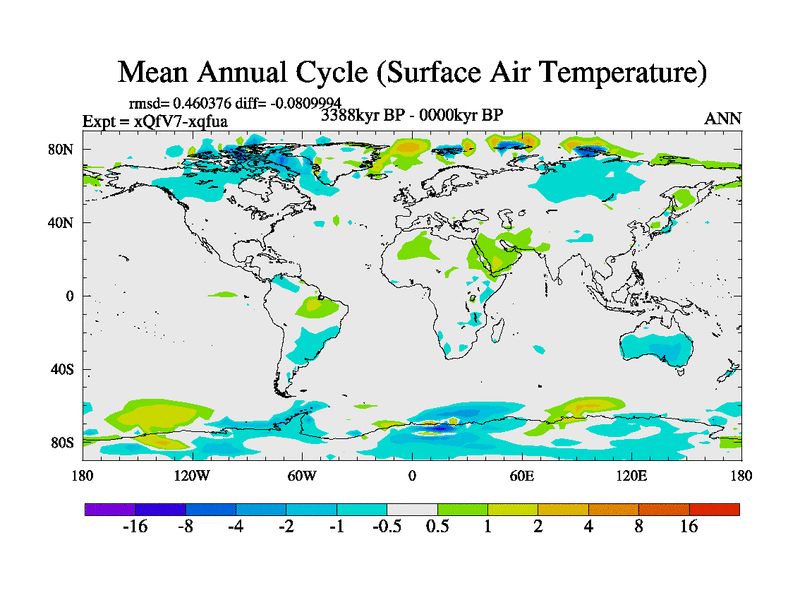 Mean Annual Cycle (Surface Air Temperature)

rmsd= 0.460376 diff= -0.0809994

Expt = xQfV7-xqfua

3388kyr BP - 0000kyr BP

ANN

80N

40N

0

40S

80S

180

120W

60W

0

60E

120E

180

-16 -8 -4 -2 -1 -0.5 0.5 1 2 4 8 16